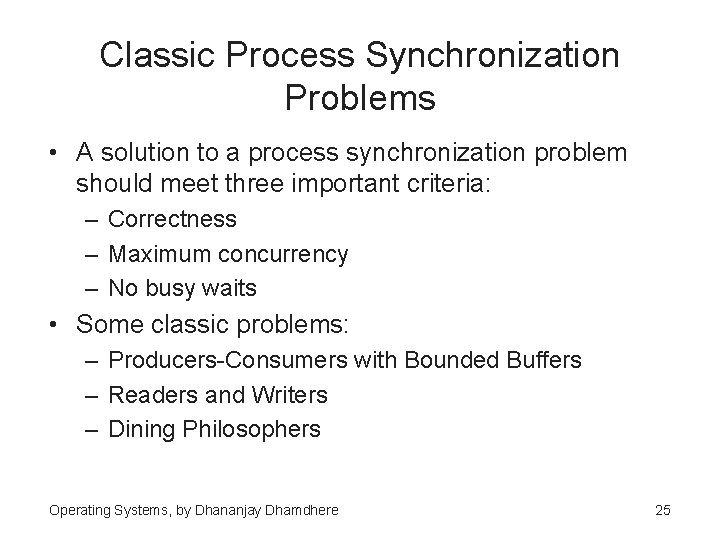 Classic Process Synchronization Problems

• A solution to a process synchronization problem should meet three important criteria:
– Correctness
– Maximum concurrency
– No busy waits

• Some classic problems:
– Producers-Consumers with Bounded Buffers
– Readers and Writers
– Dining Philosophers

Operating Systems, by Dhananjay Dhamdhere

25